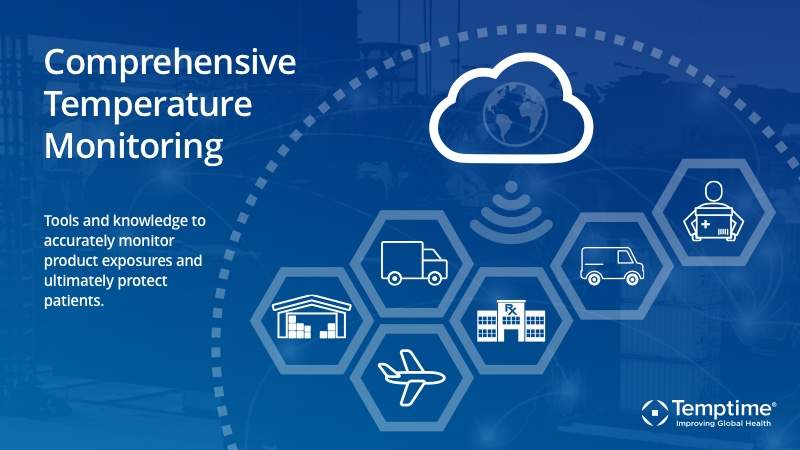 Comprehensive Temperature Monitoring

Tools and knowledge to accurately monitor product exposures and ultimately protect patients.

Rx

Temptime®
Improving Global Health